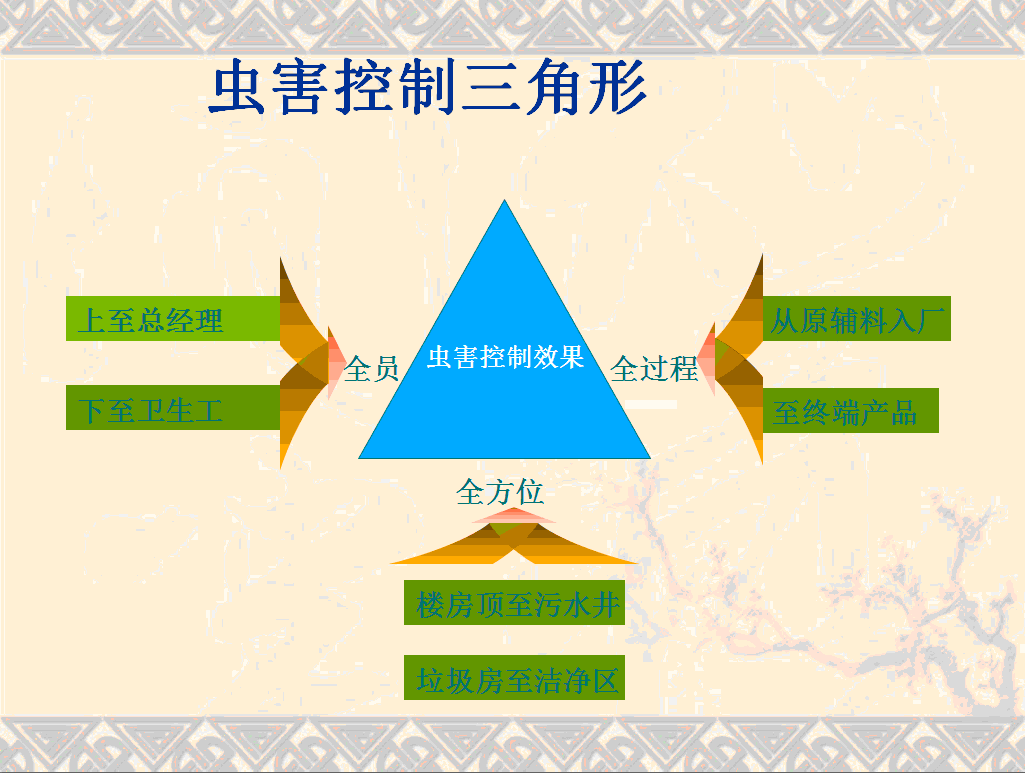 虫害控制三角形

上至总经理

下至卫生工

全员

虫害控制效果

全过程

从原辅料入厂

至终端产品

全方位

楼房顶至污水井

垃圾房至洁净区